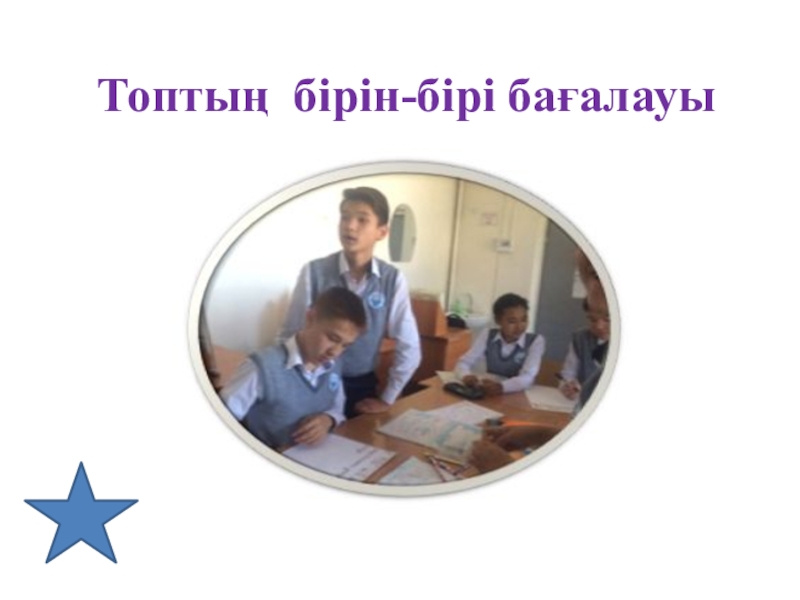 Топтың бірін-бірі бағалауы